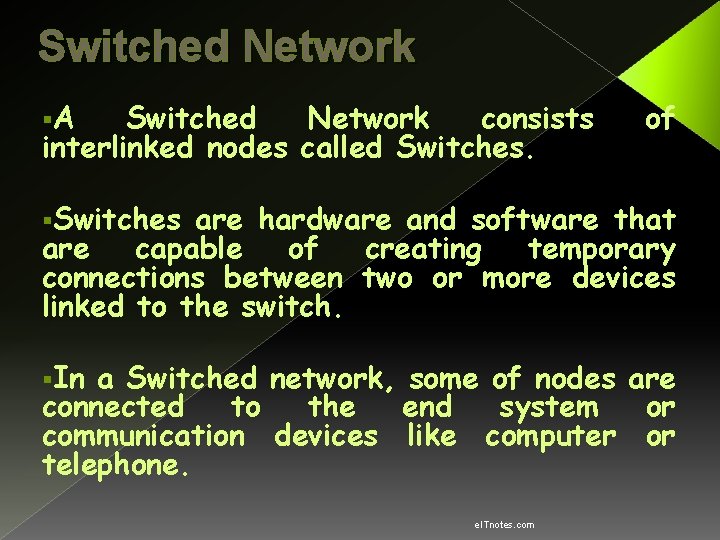 Switched Network

▪A Switched Network consists of interlinked nodes called Switches.

▪Switches are hardware and software that are capable of creating temporary connections between two or more devices linked to the switch.

▪In a Switched network, some of nodes are connected to the end system or communication devices like computer or telephone.

eITnotes.com